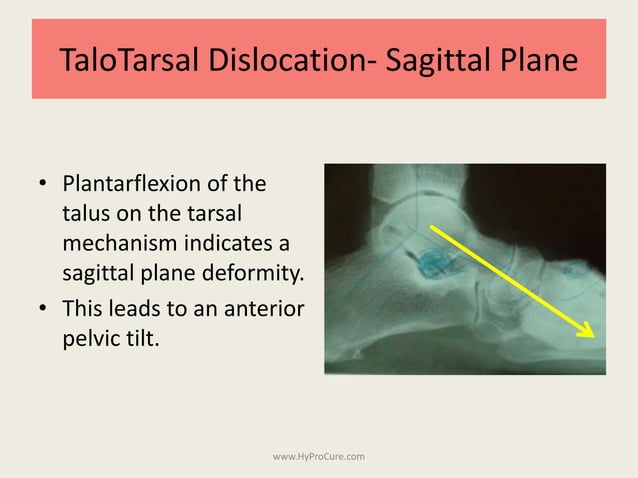 TaloTarsal Dislocation- Sagittal Plane

• Plantarflexion of the talus on the tarsal mechanism indicates a sagittal plane deformity.
• This leads to an anterior pelvic tilt.

www.HyProCure.com